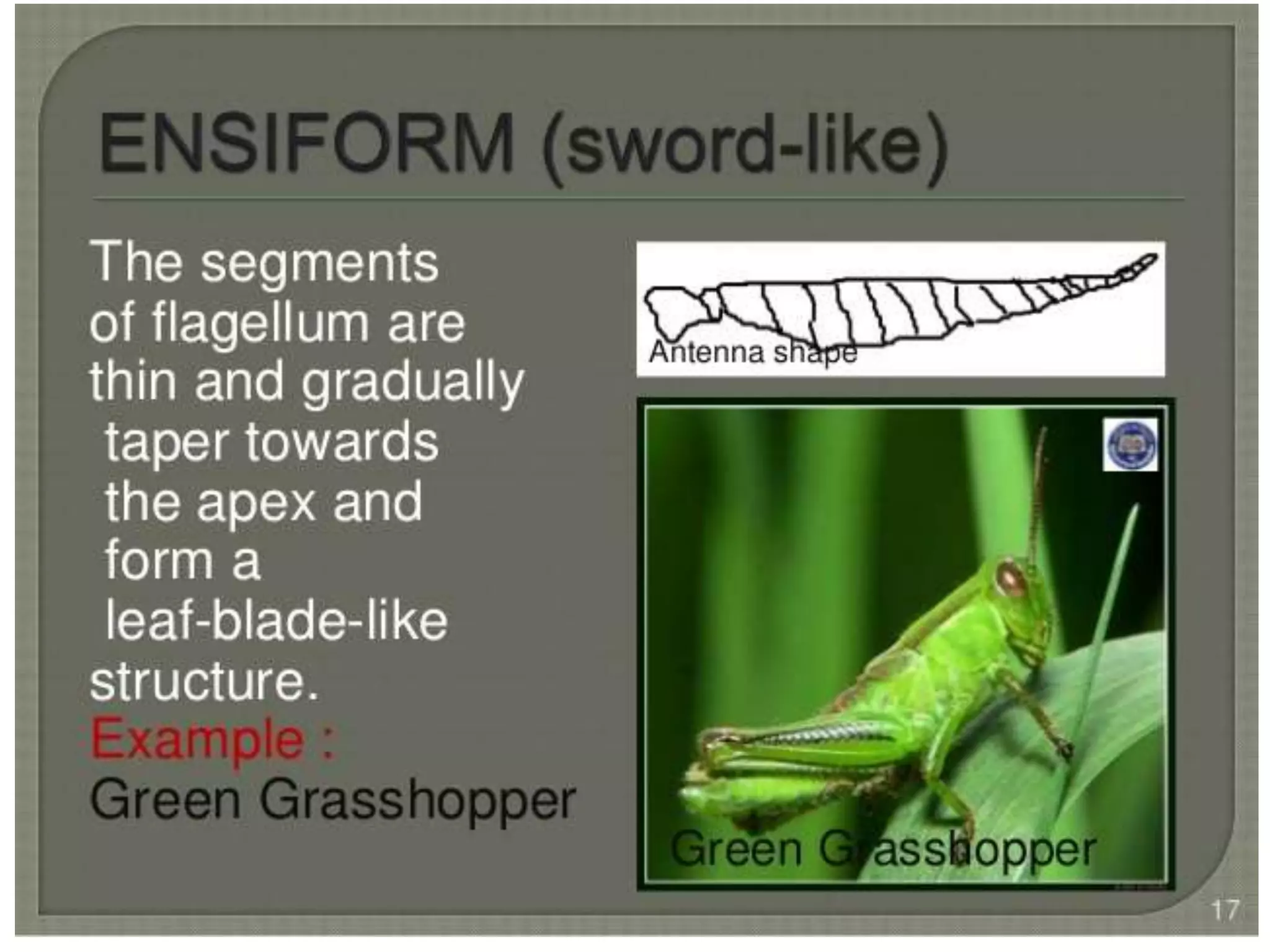 ENSIFORM (sword-like)

The segments of flagellum are thin and gradually taper towards the apex and form a leaf-blade-like structure.
Example :
Green Grasshopper

Antenna shape

Green Grasshopper

17